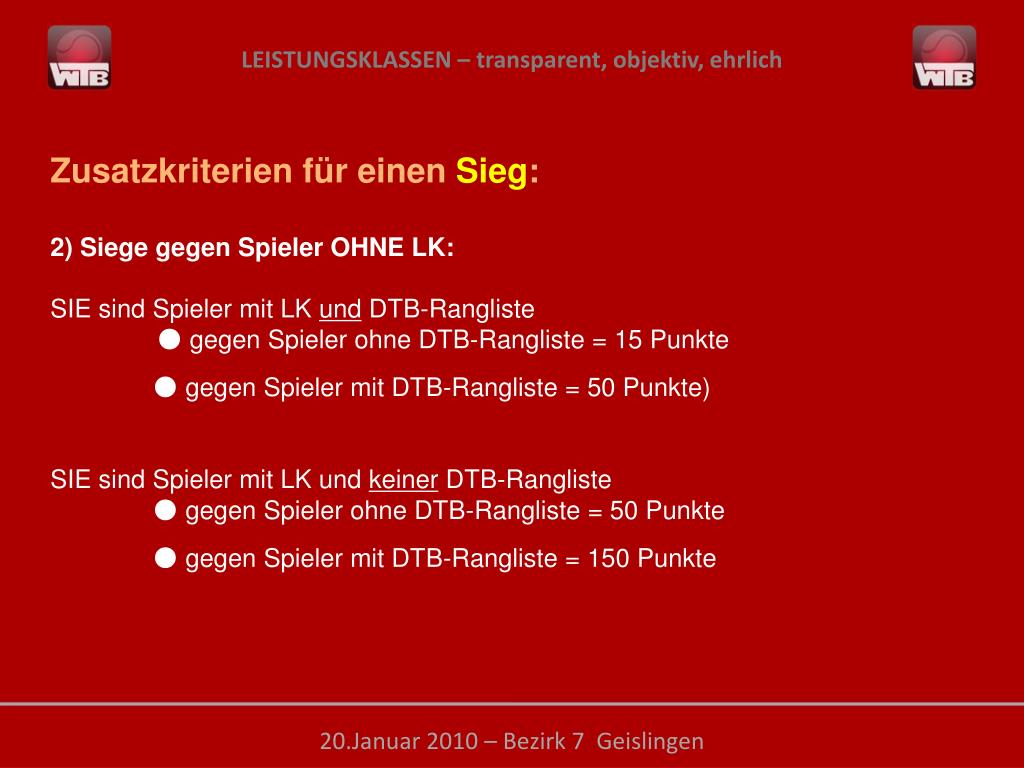 WTB

LEISTUNGSKLASSEN – transparent, objektiv, ehrlich

WTB

Zusatzkriterien für einen Sieg:

2) Siege gegen Spieler OHNE LK:

SIE sind Spieler mit LK und DTB-Rangliste
● gegen Spieler ohne DTB-Rangliste = 15 Punkte
● gegen Spieler mit DTB-Rangliste = 50 Punkte)

SIE sind Spieler mit LK und keiner DTB-Rangliste
● gegen Spieler ohne DTB-Rangliste = 50 Punkte
● gegen Spieler mit DTB-Rangliste = 150 Punkte

20.Januar 2010 – Bezirk 7 Geislingen